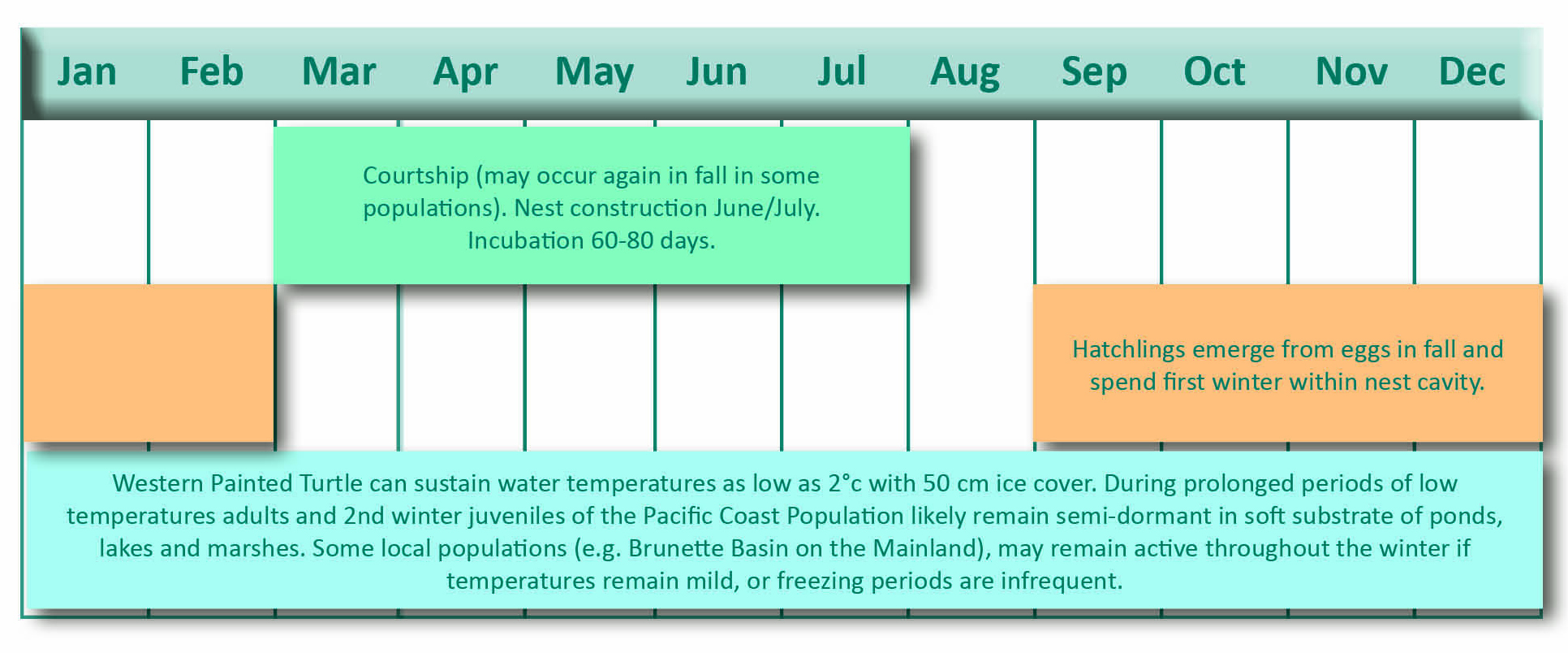 Jan Feb Mar Apr May Jun Jul Aug Sep Oct Nov Dec

Courtship (may occur again in fall in some populations). Nest construction June/July. Incubation 60-80 days.

Hatchlings emerge from eggs in fall and spend first winter within nest cavity.

Western Painted Turtle can sustain water temperatures as low as 2°c with 50 cm ice cover. During prolonged periods of low temperatures adults and 2nd winter juveniles of the Pacific Coast Population likely remain semi-dormant in soft substrate of ponds, lakes and marshes. Some local populations (e.g. Brunette Basin on the Mainland), may remain active throughout the winter if temperatures remain mild, or freezing periods are infrequent.